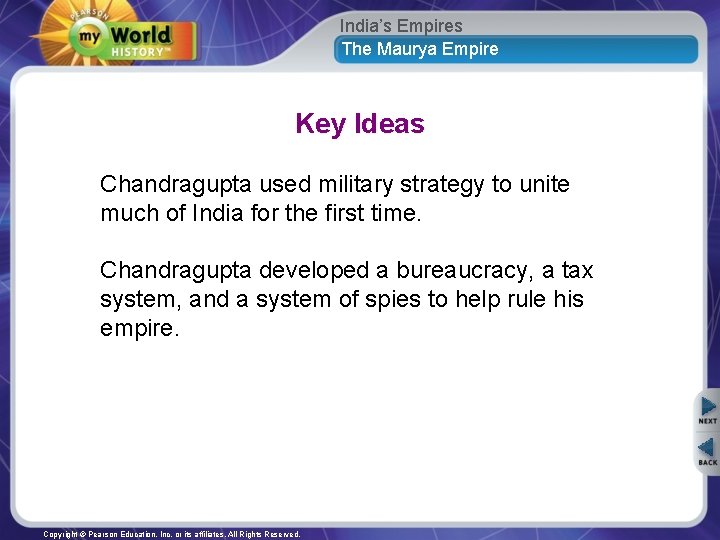 PEARSON
my World HISTORY™

India's Empires
The Maurya Empire

Key Ideas

Chandragupta used military strategy to unite much of India for the first time.

Chandragupta developed a bureaucracy, a tax system, and a system of spies to help rule his empire.

NEXT
BACK

Copyright © Pearson Education, Inc. or its affiliates. All Rights Reserved.